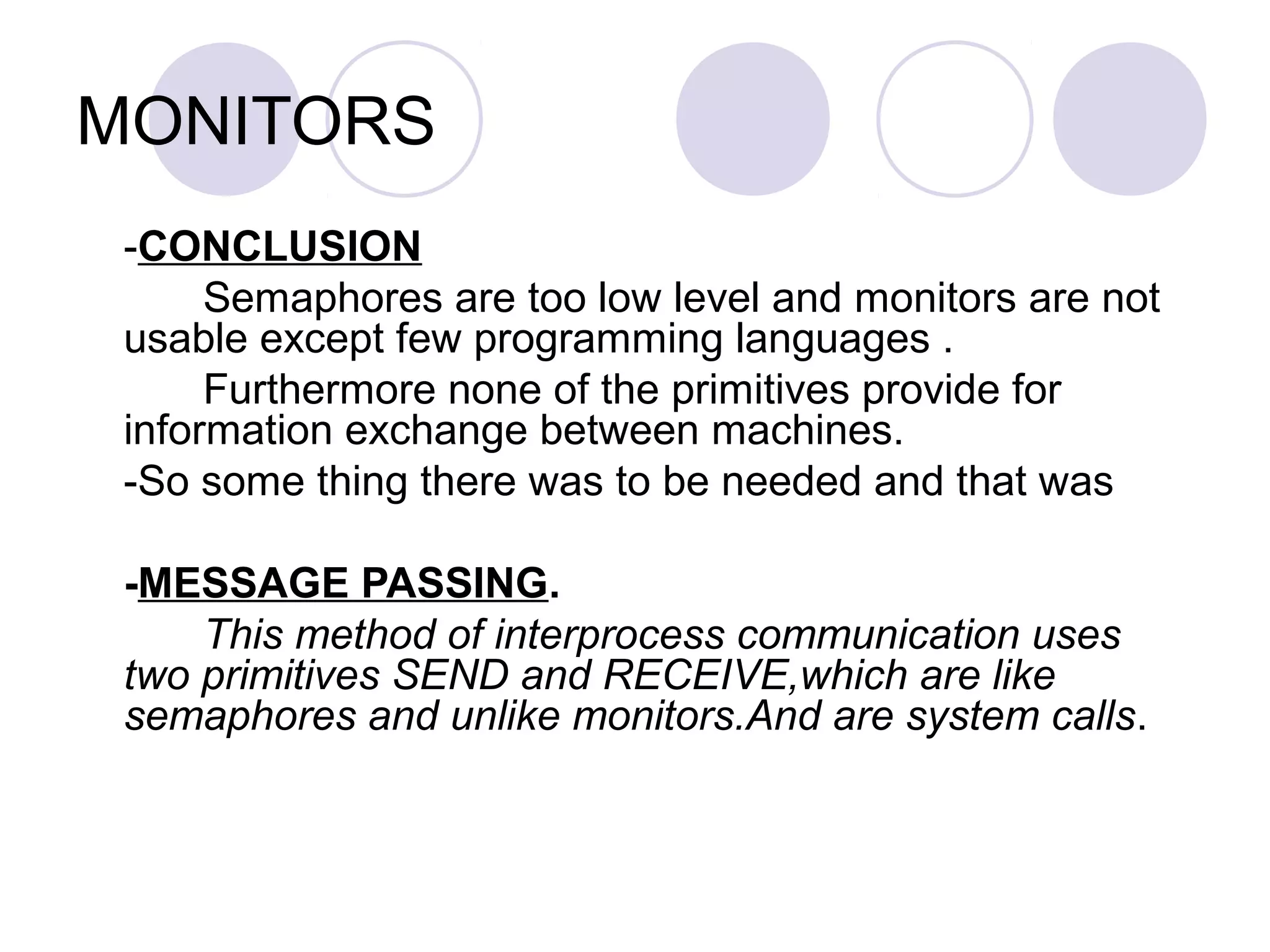 MONITORS

-CONCLUSION

Semaphores are too low level and monitors are not usable except few programming languages .

Furthermore none of the primitives provide for information exchange between machines.

-So some thing there was to be needed and that was

-MESSAGE PASSING.

This method of interprocess communication uses two primitives SEND and RECEIVE,which are like semaphores and unlike monitors.And are system calls.